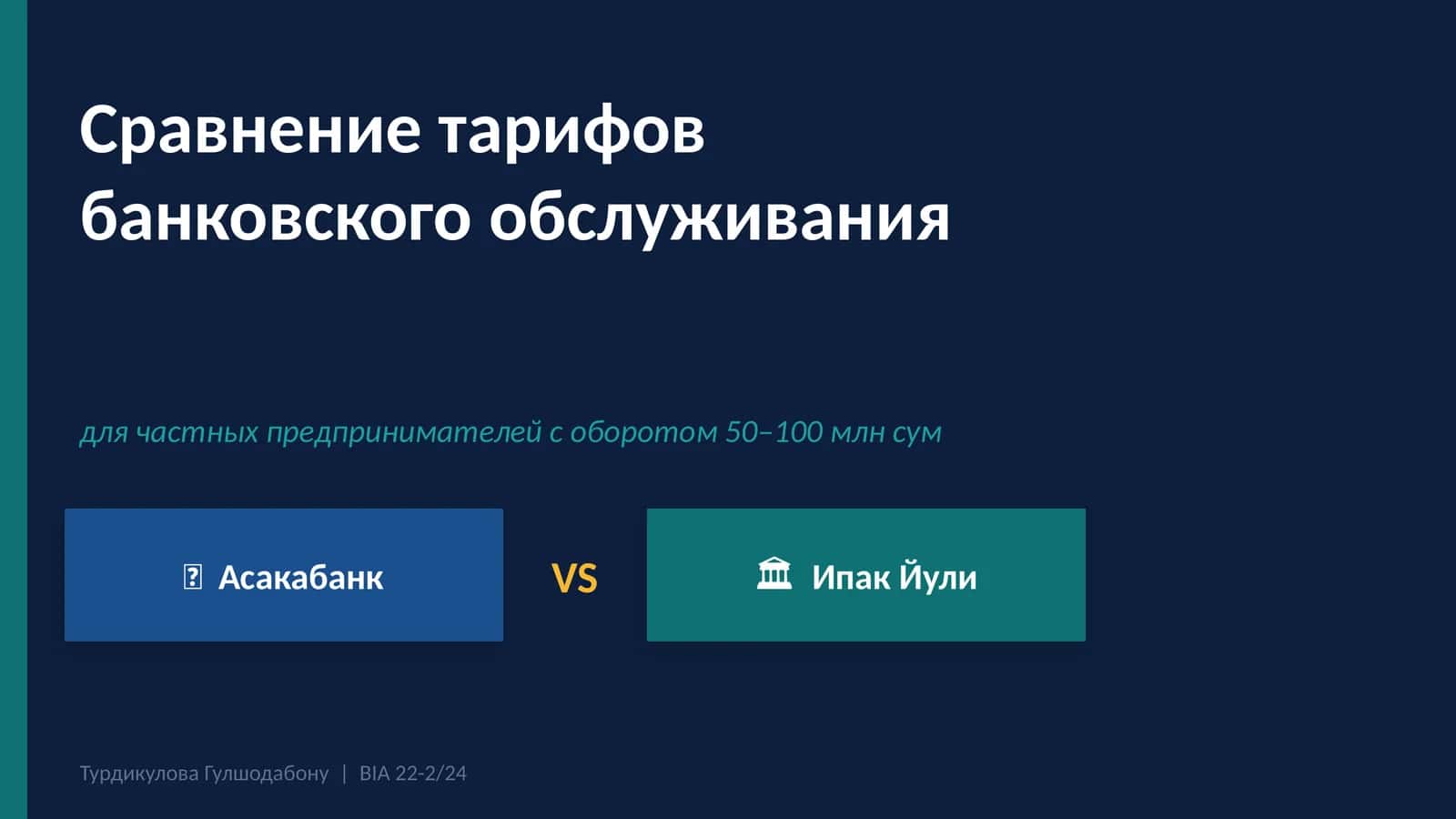 Сравнение тарифов банковского обслуживания

для частных предпринимателей с оборотом 50–100 млн сум

Асакабанк

VS

Ипак Йули

Турдикулова Гулшодабону | BIA 22-2/24